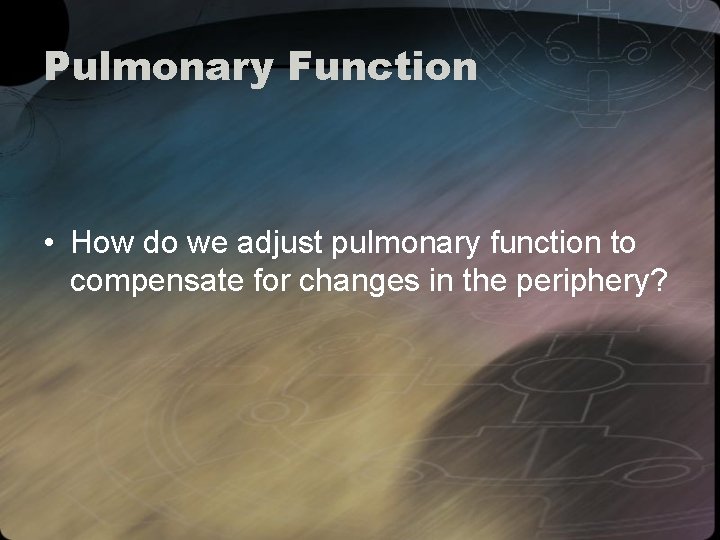 Pulmonary Function

• How do we adjust pulmonary function to compensate for changes in the periphery?